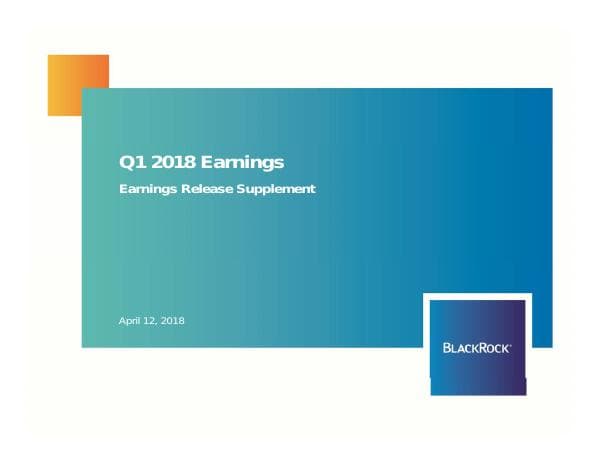 Q1 2018 Earnings

Earnings Release Supplement

April 12, 2018

BLACKROCK®